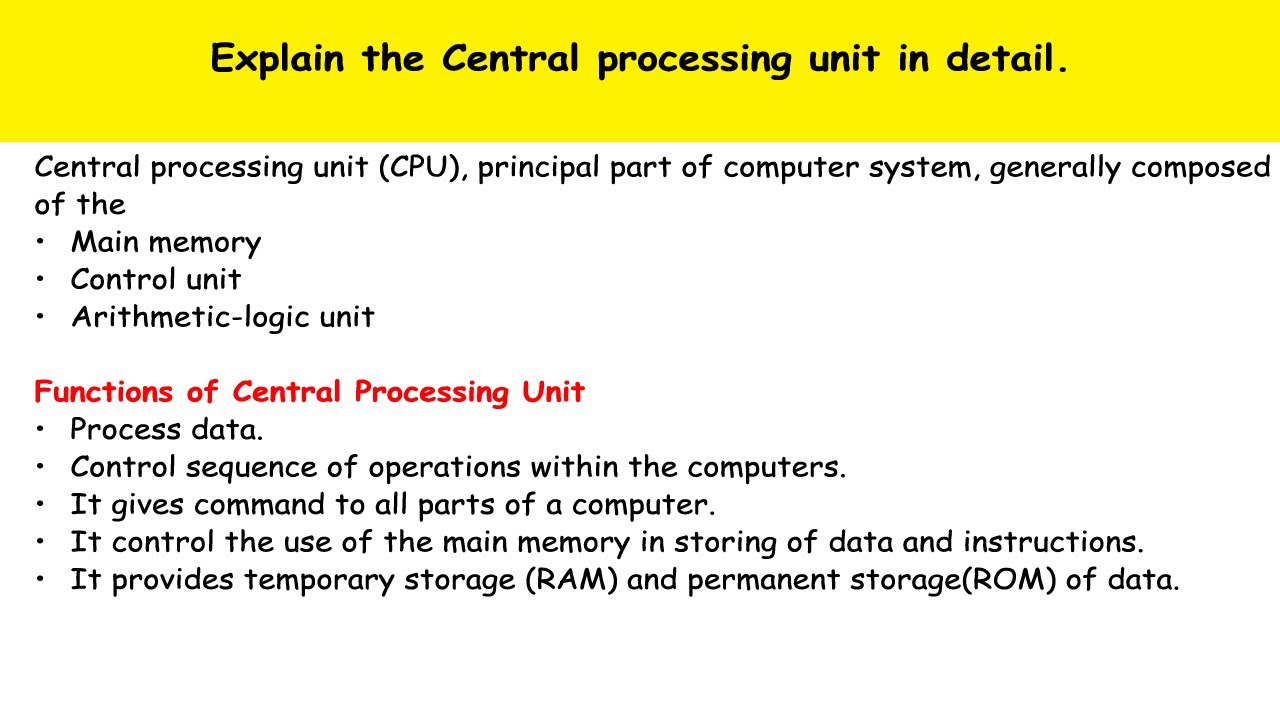 Explain the Central processing unit in detail.

Central processing unit (CPU), principal part of computer system, generally composed of the
• Main memory
• Control unit
• Arithmetic-logic unit

Functions of Central Processing Unit
• Process data.
• Control sequence of operations within the computers.
• It gives command to all parts of a computer.
• It control the use of the main memory in storing of data and instructions.
• It provides temporary storage (RAM) and permanent storage(ROM) of data.